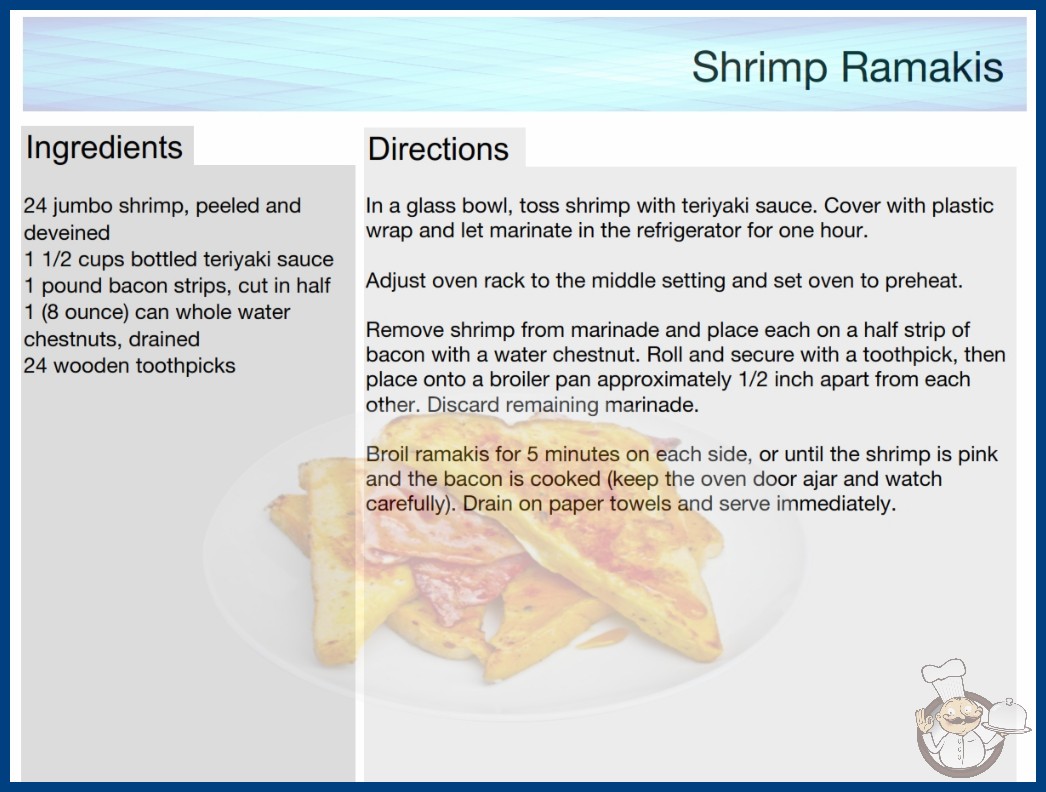 Shrimp Ramakis

Ingredients

24 jumbo shrimp, peeled and deveined
1 1/2 cups bottled teriyaki sauce
1 pound bacon strips, cut in half
1 (8 ounce) can whole water chestnuts, drained
24 wooden toothpicks

Directions

In a glass bowl, toss shrimp with teriyaki sauce. Cover with plastic wrap and let marinate in the refrigerator for one hour.

Adjust oven rack to the middle setting and set oven to preheat.

Remove shrimp from marinade and place each on a half strip of bacon with a water chestnut. Roll and secure with a toothpick, then place onto a broiler pan approximately 1/2 inch apart from each other. Discard remaining marinade.

Broil ramakis for 5 minutes on each side, or until the shrimp is pink and the bacon is cooked (keep the oven door ajar and watch carefully). Drain on paper towels and serve immediately.